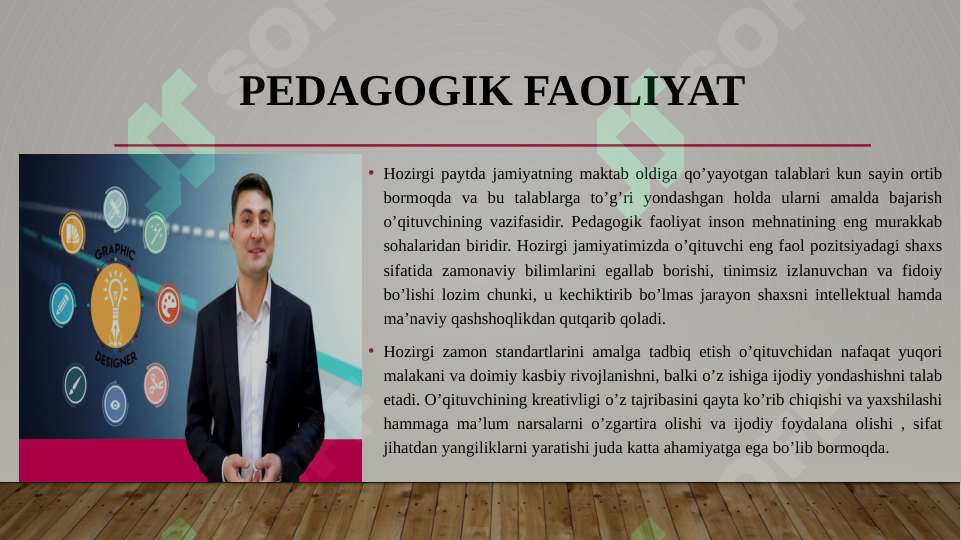 PEDAGOGIK FAOLIYAT

GRAPHIC DESIGNER

• Hozirgi paytda jamiyatning maktab oldiga qo’yayotgan talablari kun sayin ortib bormoqda va bu talablarga to’g’ri yondashgan holda ularni amalda bajarish o’qituvchining vazifasidir. Pedagogik faoliyat inson mehnatining eng murakkab sohalaridan biridir. Hozirgi jamiyatimizda o’qituvchi eng faol pozitsiyadagi shaxs sifatida zamonaviy bilimlarini egallab borishi, tinimsiz izlanuvchan va fidoiy bo’lishi lozim chunki, u kechiktirib bo’lmas jarayon shaxsni intellektual hamda ma’naviy qashshoqlikdan qutqarib qoladi.

• Hozirgi zamon standartlarini amalga tadbiq etish o’qituvchidan nafaqat yuqori malakani va doimiy kasbiy rivojlanishni, balki o’z ishiga ijodiy yondashishni talab etadi. O’qituvchining kreativligi o’z tajribasini qayta ko’rib chiqishi va yaxshilashi hammaga ma’lum narsalarni o’zgartira olishi va ijodiy foydalana olishi , sifat jihatdan yangiliklarni yaratishi juda katta ahamiyatga ega bo’lib bormoqda.